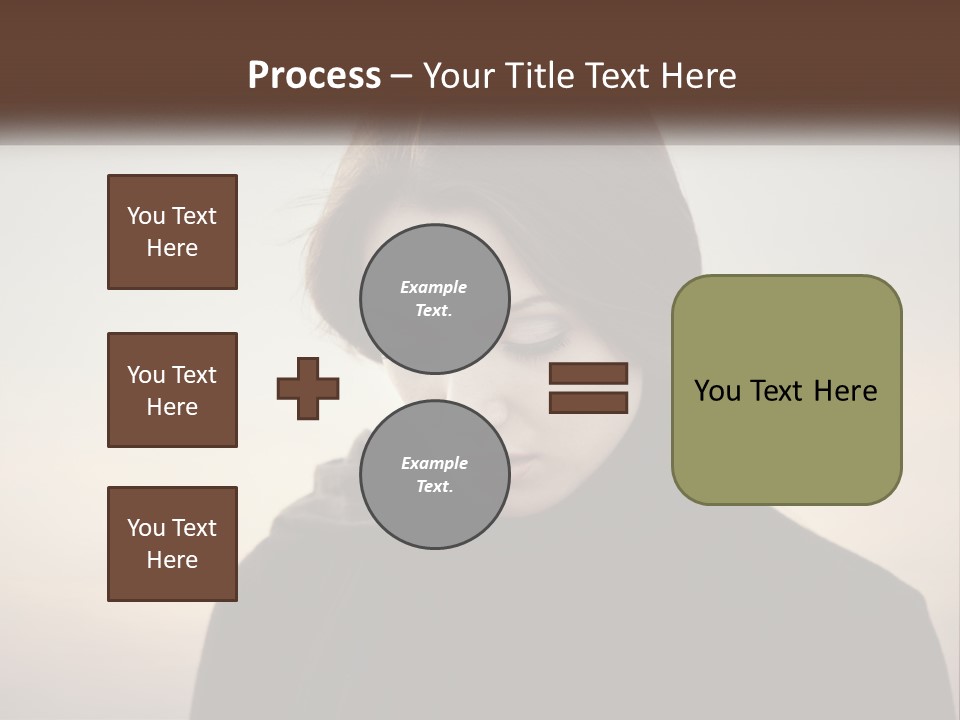 Process – Your Title Text Here

You Text Here

You Text Here

You Text Here

Example Text.

Example Text.

You Text Here